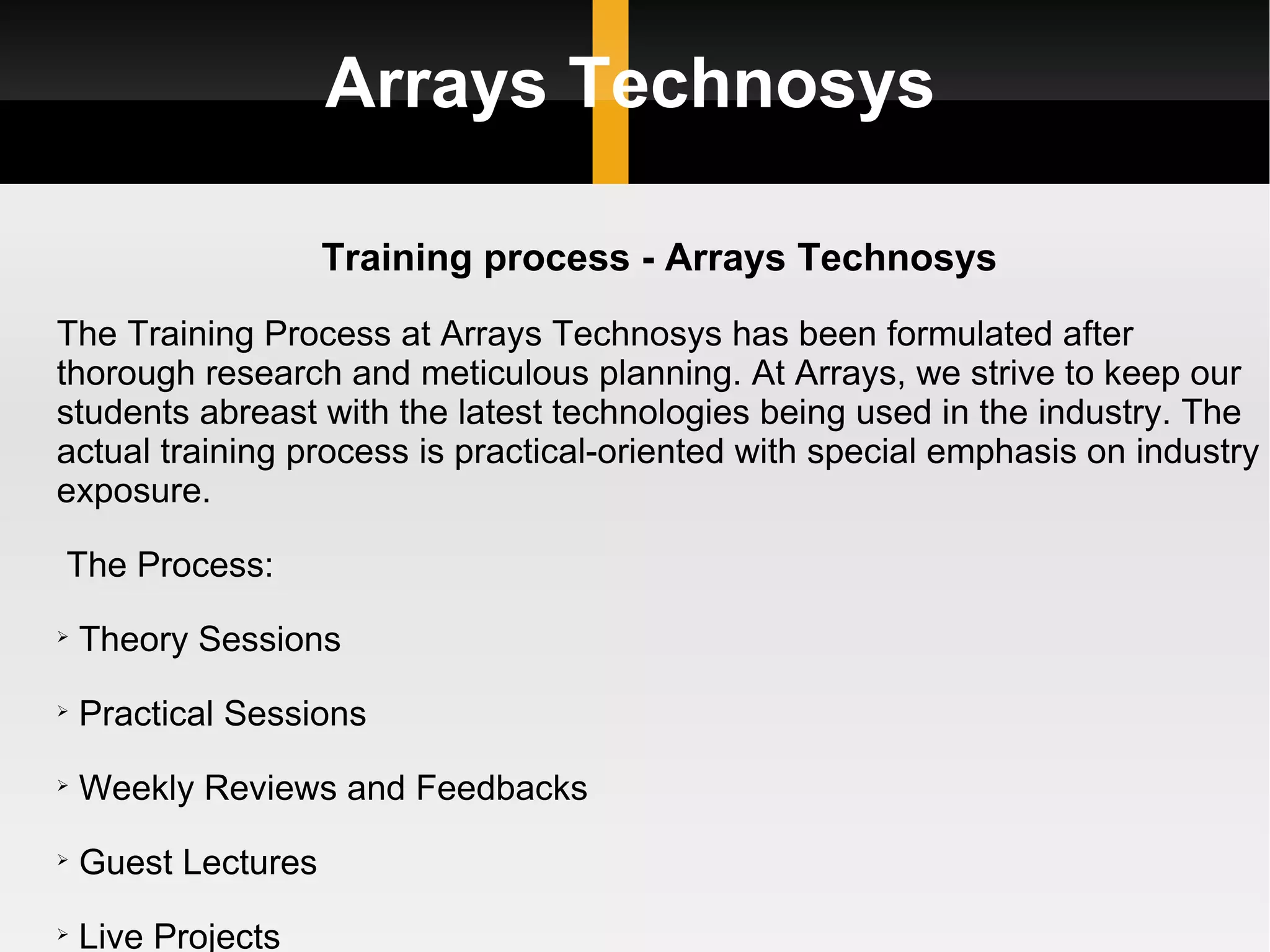 Arrays Technosys

Training process - Arrays Technosys

The Training Process at Arrays Technosys has been formulated after thorough research and meticulous planning. At Arrays, we strive to keep our students abreast with the latest technologies being used in the industry. The actual training process is practical-oriented with special emphasis on industry exposure.

The Process:

➢ Theory Sessions

➢ Practical Sessions

➢ Weekly Reviews and Feedbacks

➢ Guest Lectures

➢ Live Projects